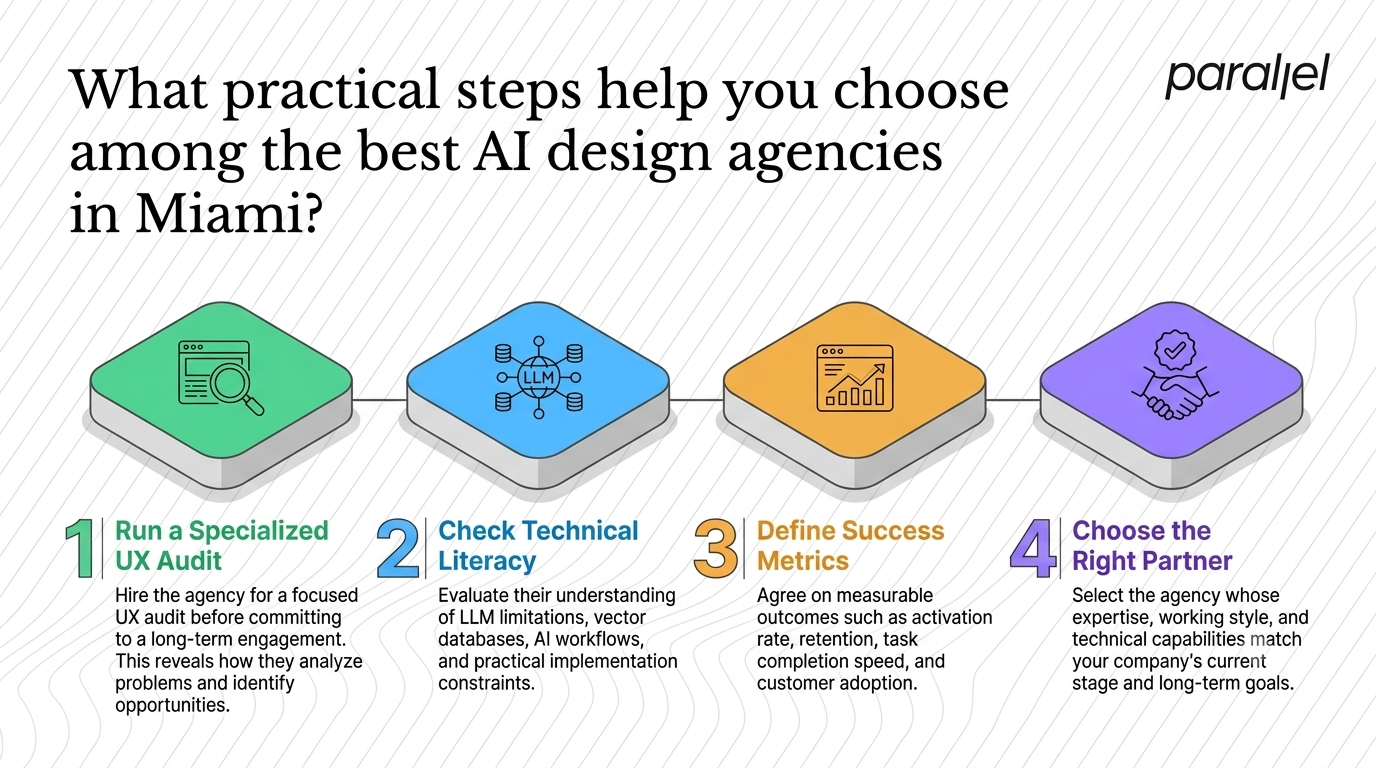 What practical steps help you choose among the best AI design agencies in Miami?

parallel

LLM

1 Run a Specialized UX Audit

Hire the agency for a focused UX audit before committing to a long-term engagement. This reveals how they analyze problems and identify opportunities.

2 Check Technical Literacy

Evaluate their understanding of LLM limitations, vector databases, AI workflows, and practical implementation constraints.

3 Define Success Metrics

Agree on measurable outcomes such as activation rate, retention, task completion speed, and customer adoption.

4 Choose the Right Partner

Select the agency whose expertise, working style, and technical capabilities match your company's current stage and long-term goals.